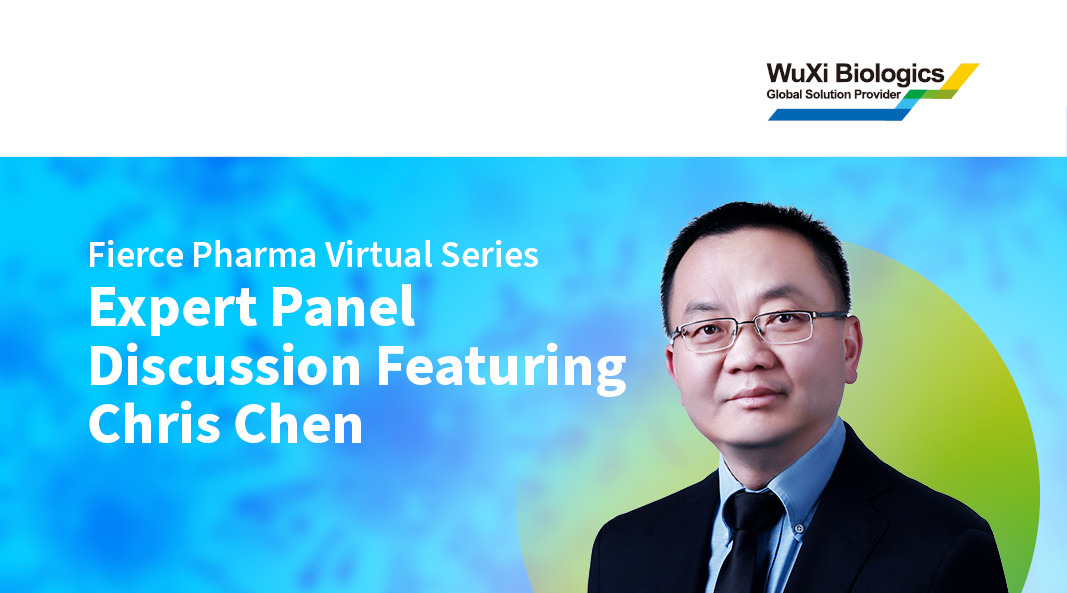 WuXi Biologics
Global Solution Provider

Fierce Pharma Virtual Series
Expert Panel Discussion Featuring Chris Chen